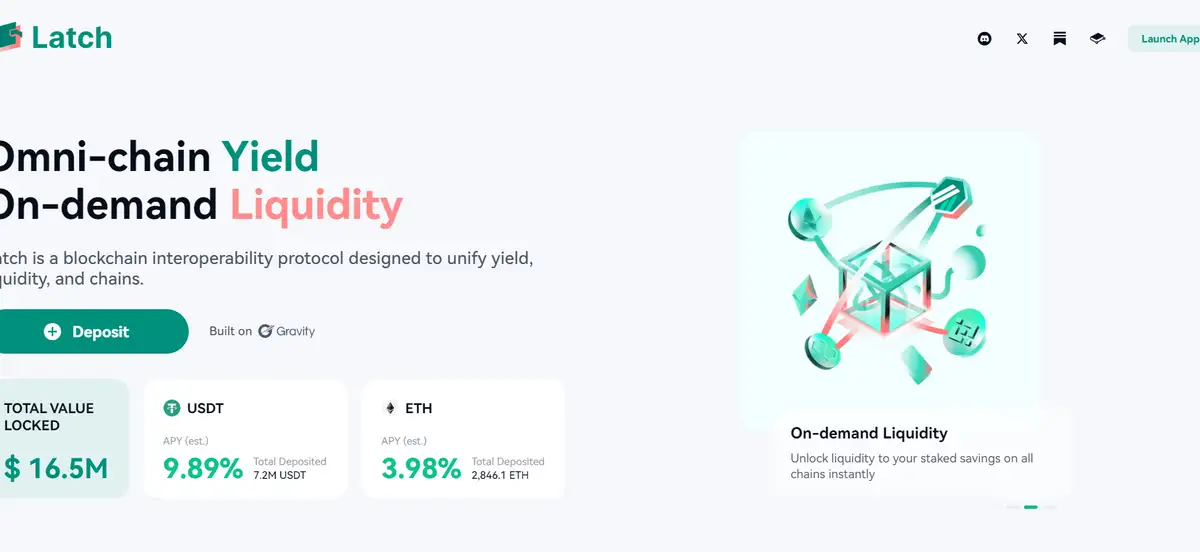 Latch

Launch App

Omni-chain Yield
On-demand Liquidity

atch is a blockchain interoperability protocol designed to unify yield, quidity, and chains.

Deposit

Built on Gravity

TOTAL VALUE LOCKED

$ 16.5M

USDT

APY (est.)

9.89%

Total Deposited
7.2M USDT

ETH

APY (est.)

3.98%

Total Deposited
2,846.1 ETH

On-demand Liquidity

Unlock liquidity to your staked savings on all chains instantly